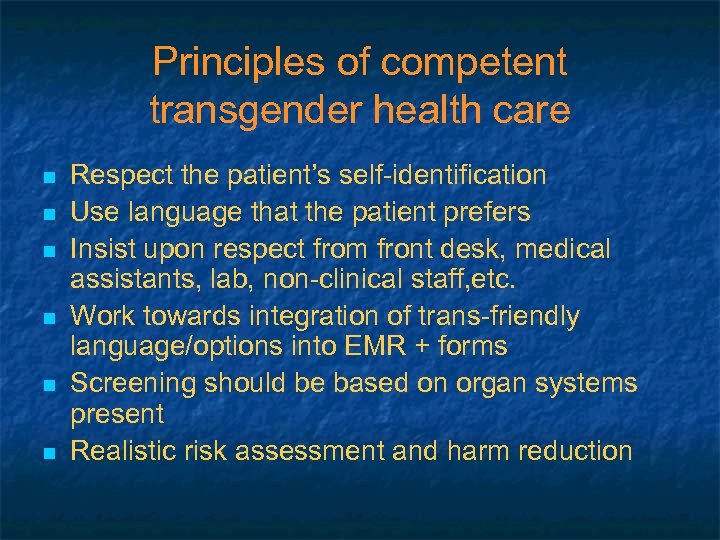 Principles of competent transgender health care

- Respect the patient's self-identification
- Use language that the patient prefers
- Insist upon respect from front desk, medical assistants, lab, non-clinical staff,etc.
- Work towards integration of trans-friendly language/options into EMR + forms
- Screening should be based on organ systems present
- Realistic risk assessment and harm reduction